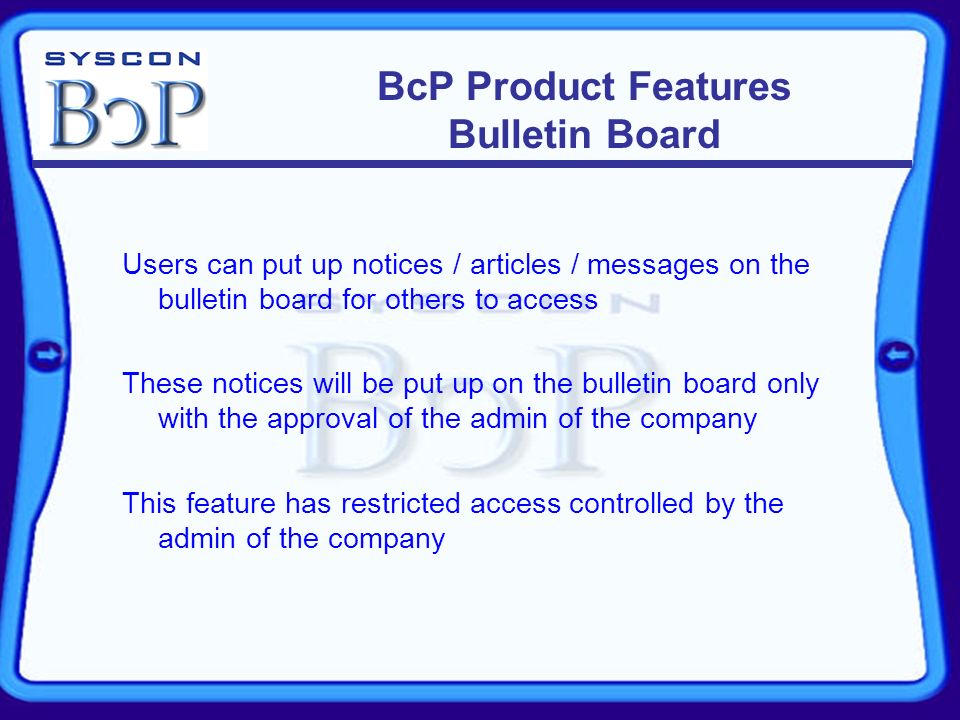 SYSCON
BcP

BcP Product Features
Bulletin Board

Users can put up notices / articles / messages on the bulletin board for others to access

These notices will be put up on the bulletin board only with the approval of the admin of the company

This feature has restricted access controlled by the admin of the company